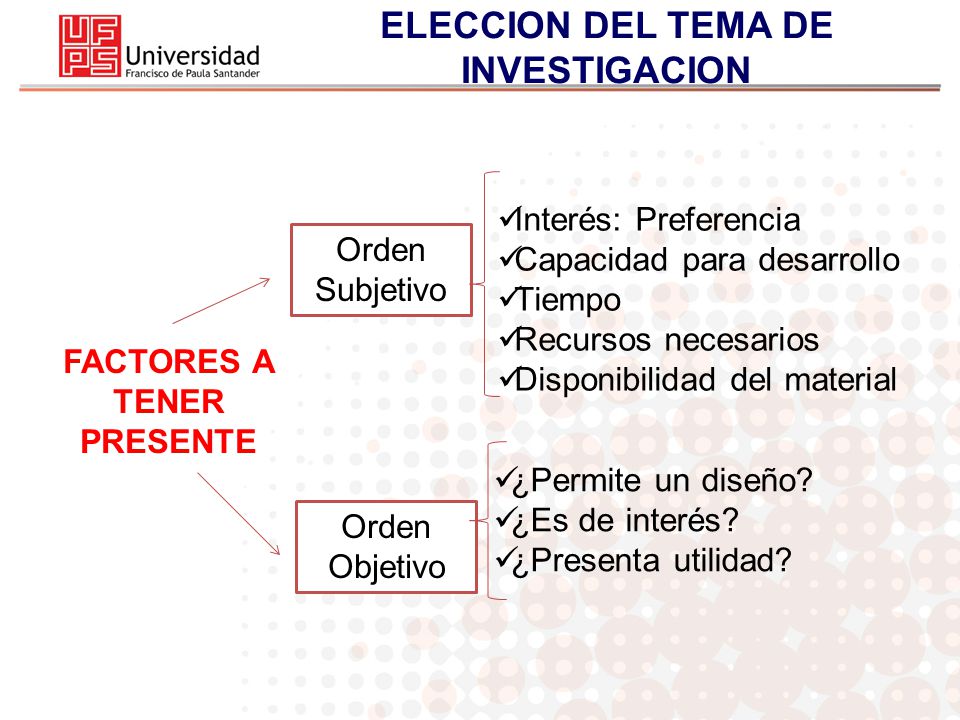 UFPS Universidad Francisco de Paula Santander

ELECCION DEL TEMA DE INVESTIGACION

FACTORES A TENER PRESENTE

Orden Subjetivo

✓Interés: Preferencia
✓Capacidad para desarrollo
✓Tiempo
✓Recursos necesarios
✓Disponibilidad del material

Orden Objetivo

✓¿Permite un diseño?
✓¿Es de interés?
✓¿Presenta utilidad?